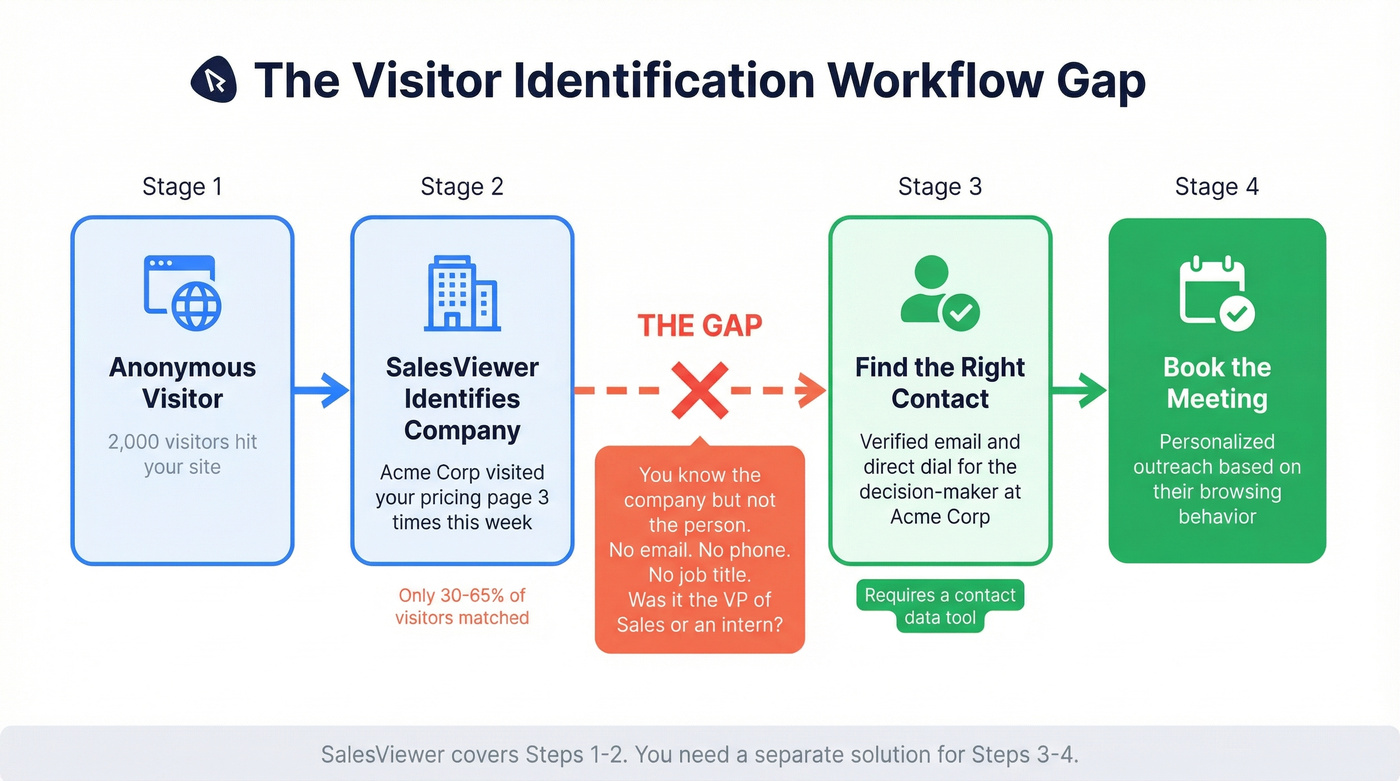 The Visitor Identification Workflow Gap

Stage 1

Anonymous Visitor

2,000 visitors hit your site

Stage 2

SalesViewer Identifies Company

Acme Corp visited your pricing page 3 times this week

Only 30-65% of visitors matched

THE GAP

You know the company but not the person. No email. No phone. No job title. Was it the VP of Sales or an intern?

Stage 3

Find the Right Contact

Verified email and direct dial for the decision-maker at Acme Corp

Requires a contact data tool

Stage 4

Book the Meeting

Personalized outreach based on their browsing behavior

SalesViewer covers Steps 1-2. You need a separate solution for Steps 3-4.